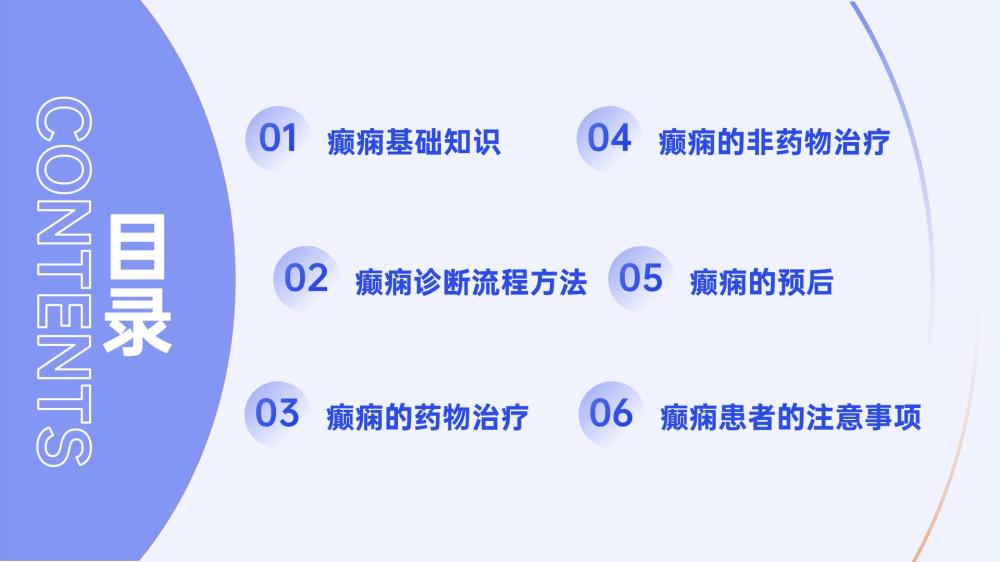 CONTENTS

目录

01 癫痫基础知识

02 癫痫诊断流程方法

03 癫痫的药物治疗

04 癫痫的非药物治疗

05 癫痫的预后

06 癫痫患者的注意事项